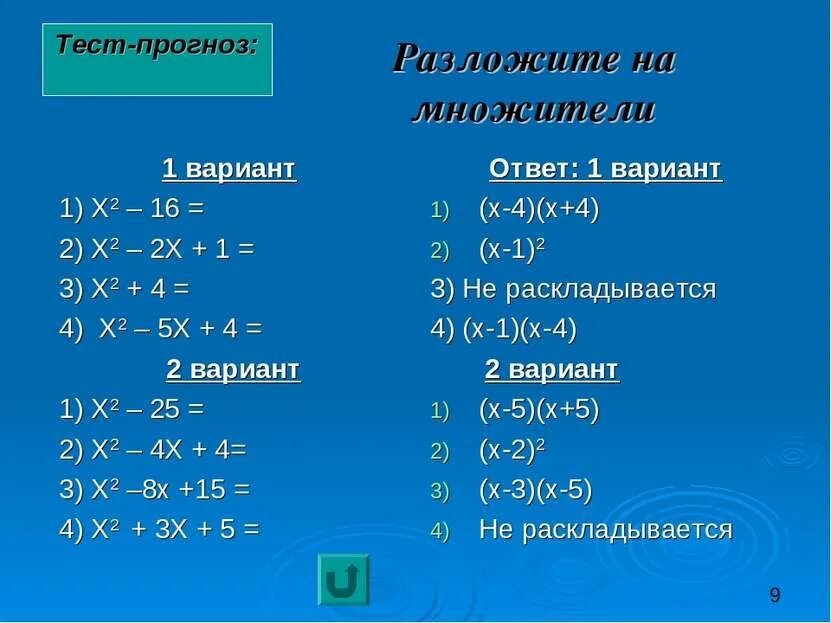 Тест-прогноз:

Разложите на множители

1 вариант
1) $X^2 – 16 =$
2) $X^2 – 2X + 1 =$
3) $X^2 + 4 =$
4) $X^2 – 5X + 4 =$

2 вариант
1) $X^2 – 25 =$
2) $X^2 – 4X + 4=$
3) $X^2 –8x +15 =$
4) $X^2 + 3X + 5 =$

Ответ: 1 вариант
1) $(x-4)(x+4)$
2) $(x-1)^2$
3) Не раскладывается
4) $(x-1)(x-4)$

2 вариант
1) $(x-5)(x+5)$
2) $(x-2)^2$
3) $(x-3)(x-5)$
4) Не раскладывается

9